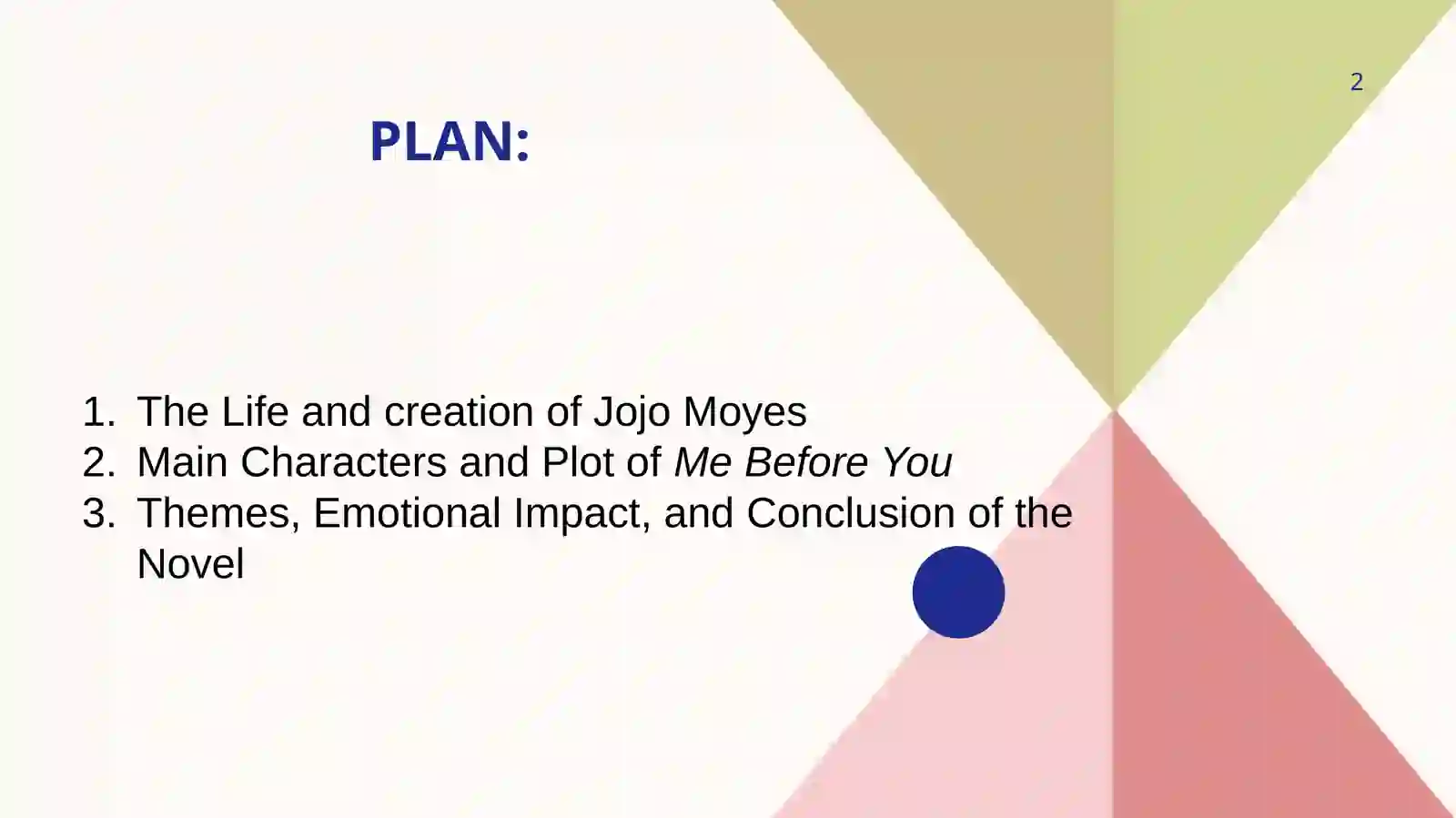 2

PLAN:

1. The Life and creation of Jojo Moyes
2. Main Characters and Plot of Me Before You
3. Themes, Emotional Impact, and Conclusion of the Novel